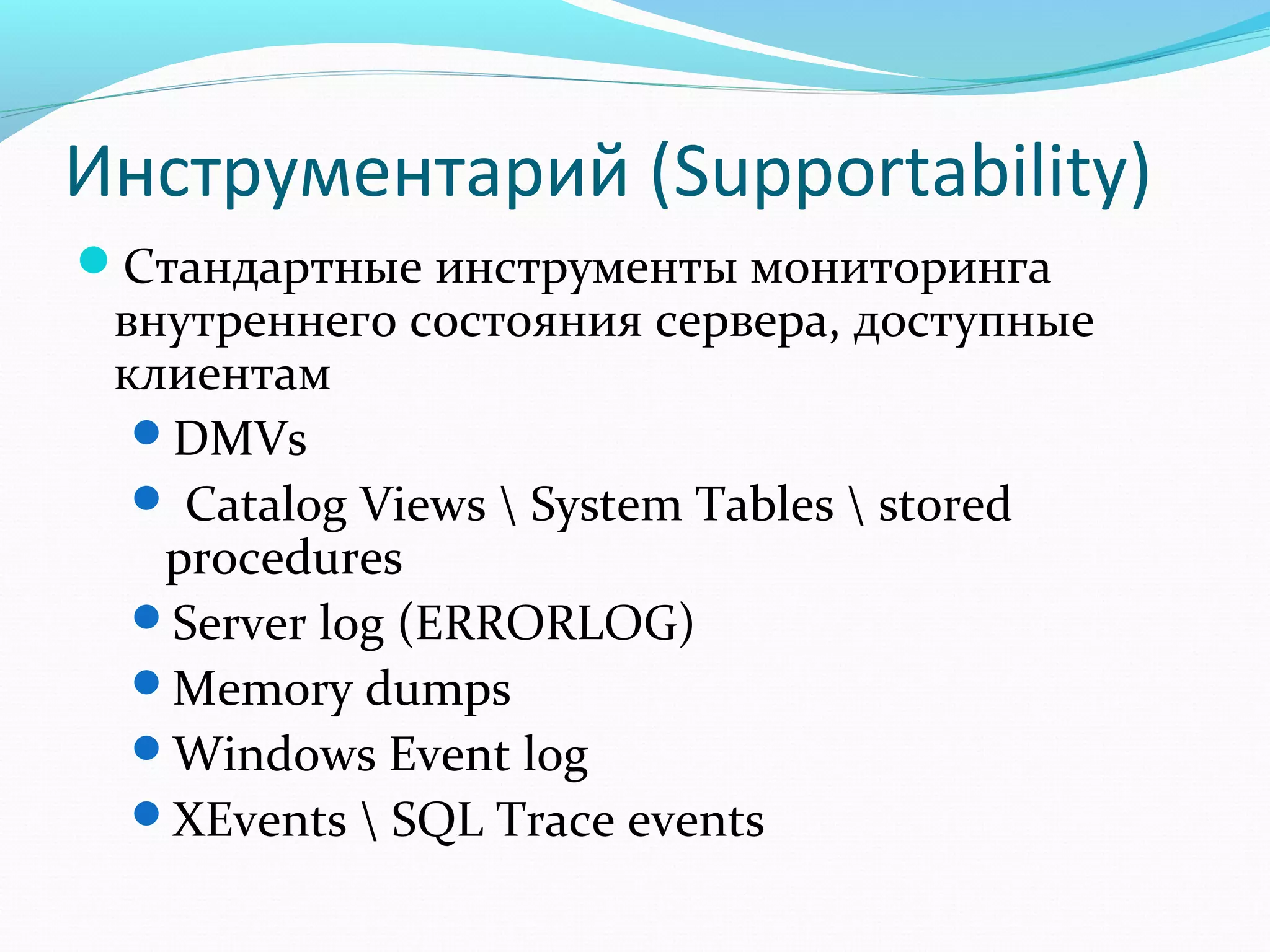 Инструментарий (Supportability)

Стандартные инструменты мониторинга внутреннего состояния сервера, доступные клиентам

DMVs

Catalog Views \ System Tables \ stored procedures

Server log (ERRORLOG)

Memory dumps

Windows Event log

XEvents \ SQL Trace events